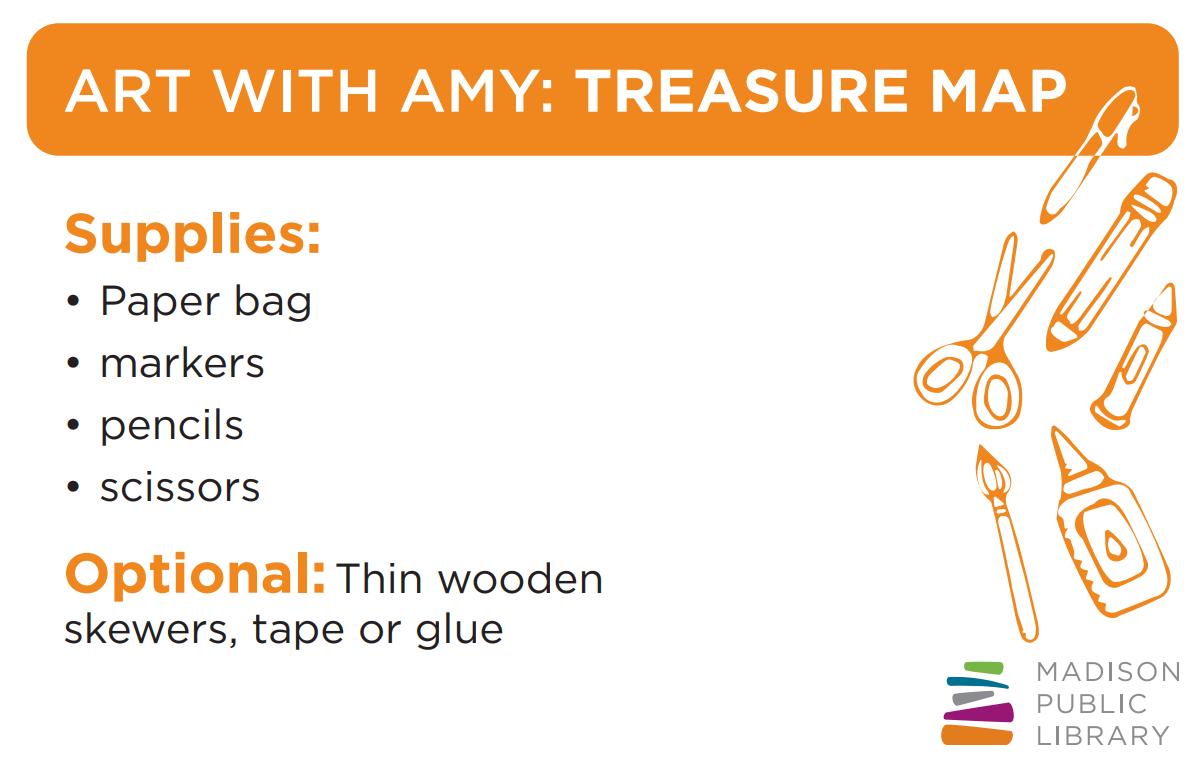 ART WITH AMY: TREASURE MAP

Supplies:
• Paper bag
• markers
• pencils
• scissors

Optional: Thin wooden skewers, tape or glue

MADISON PUBLIC LIBRARY